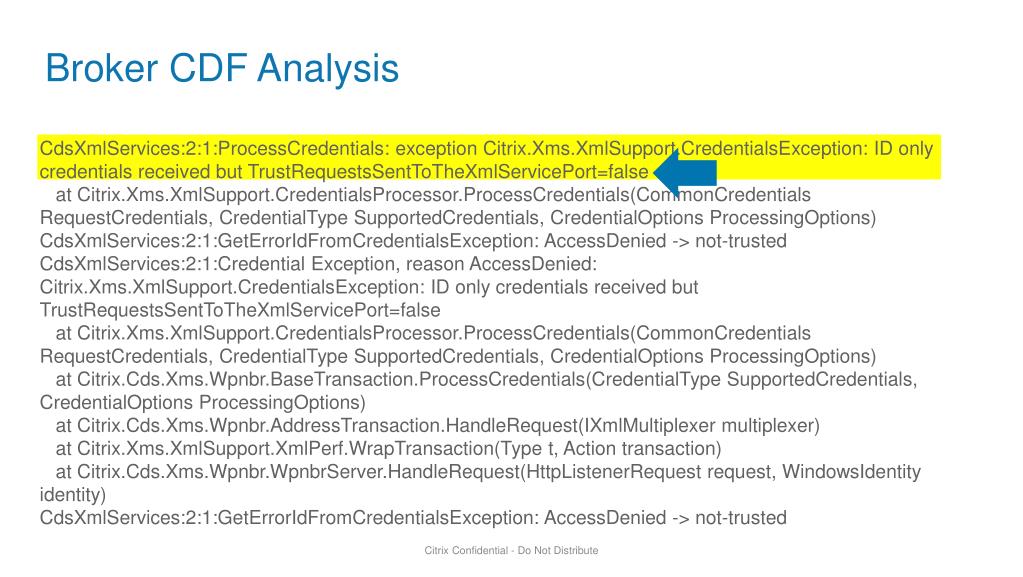 Broker CDF Analysis

CdsXmlServices:2:1:ProcessCredentials: exception Citrix.Xms.XmlSupport.CredentialsException: ID only credentials received but TrustRequestsSentToTheXmlServicePort=false
at Citrix.Xms.XmlSupport.CredentialsProcessor.ProcessCredentials(CommonCredentials RequestCredentials, CredentialType SupportedCredentials, CredentialOptions ProcessingOptions)
CdsXmlServices:2:1:GetErrorIdFromCredentialsException: AccessDenied -> not-trusted
CdsXmlServices:2:1:Credential Exception, reason AccessDenied: Citrix.Xms.XmlSupport.CredentialsException: ID only credentials received but TrustRequestsSentToTheXmlServicePort=false
at Citrix.Xms.XmlSupport.CredentialsProcessor.ProcessCredentials(CommonCredentials RequestCredentials, CredentialType SupportedCredentials, CredentialOptions ProcessingOptions)
at Citrix.Cds.Xms.Wpnbr.BaseTransaction.ProcessCredentials(CredentialType SupportedCredentials, CredentialOptions ProcessingOptions)
at Citrix.Cds.Xms.Wpnbr.AddressTransaction.HandleRequest(IXmlMultiplexer multiplexer)
at Citrix.Xms.XmlSupport.XmlPerf.WrapTransaction(Type t, Action transaction)
at Citrix.Cds.Xms.Wpnbr.WpnbrServer.HandleRequest(HttpListenerRequest request, WindowsIdentity identity)
CdsXmlServices:2:1:GetErrorIdFromCredentialsException: AccessDenied -> not-trusted

Citrix Confidential - Do Not Distribute